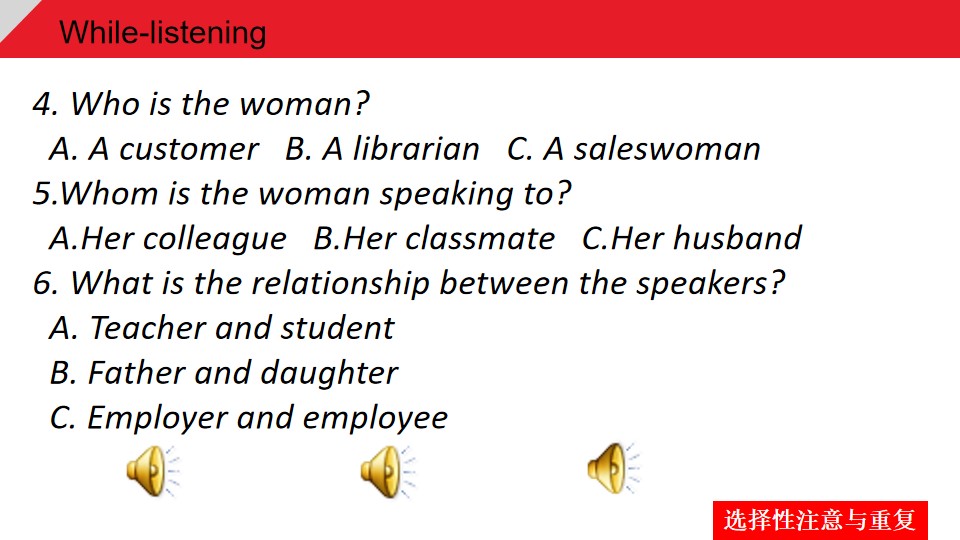 While-listening

4. Who is the woman?
A. A customer B. A librarian C. A saleswoman
5.Whom is the woman speaking to?
A.Her colleague B.Her classmate C.Her husband
6. What is the relationship between the speakers?
A. Teacher and student
B. Father and daughter
C. Employer and employee

选择性注意与重复